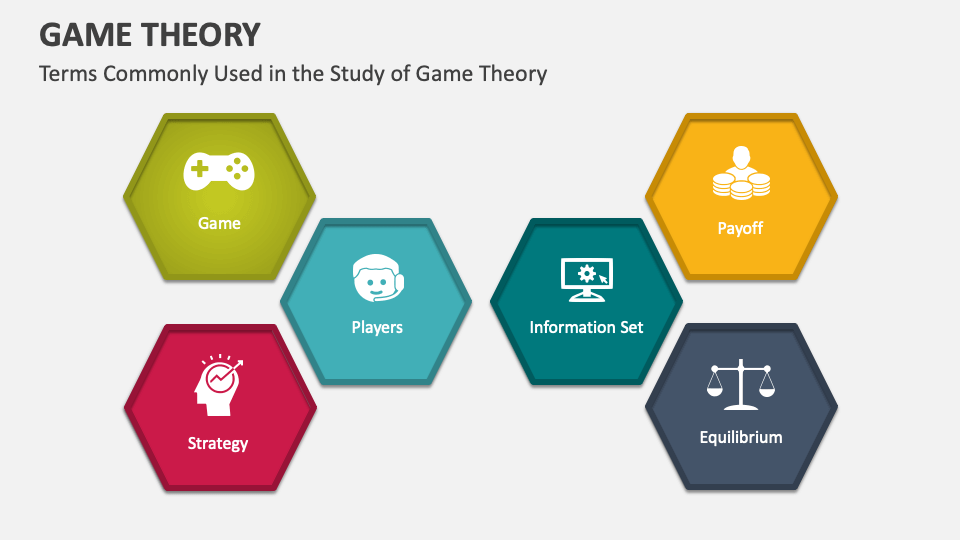 GAME THEORY

Terms Commonly Used in the Study of Game Theory

Game

Players

Strategy

Information Set

Payoff

Equilibrium